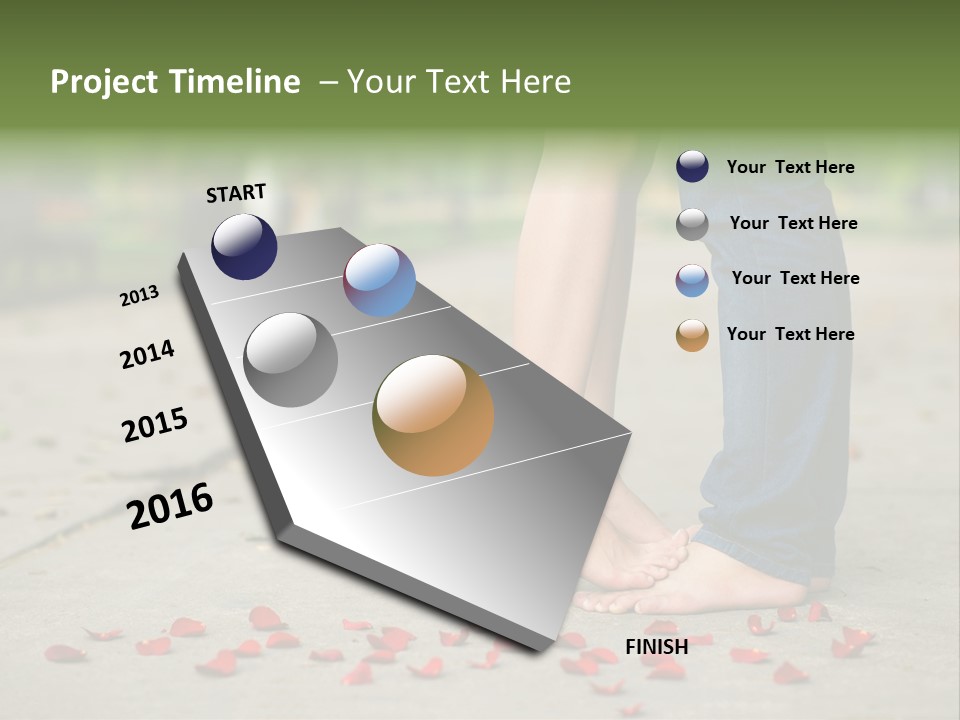 Project Timeline – Your Text Here

START

2013

2014

2015

2016

FINISH

Your Text Here

Your Text Here

Your Text Here

Your Text Here